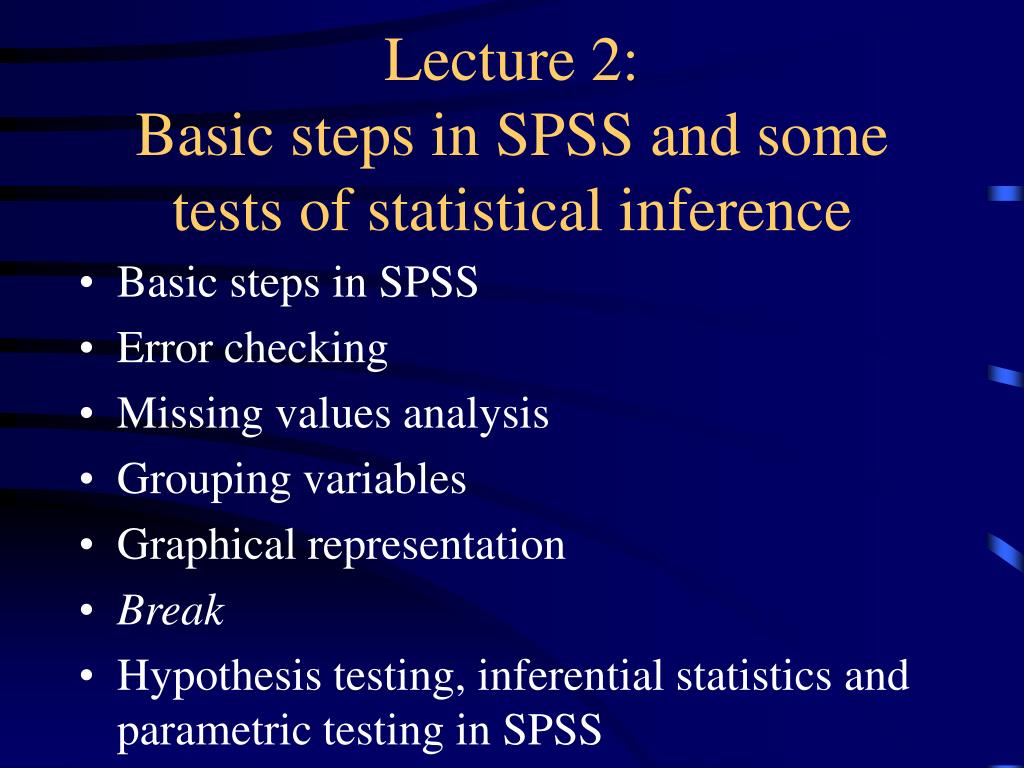 Lecture 2:
Basic steps in SPSS and some tests of statistical inference

• Basic steps in SPSS
• Error checking
• Missing values analysis
• Grouping variables
• Graphical representation
• Break
• Hypothesis testing, inferential statistics and parametric testing in SPSS